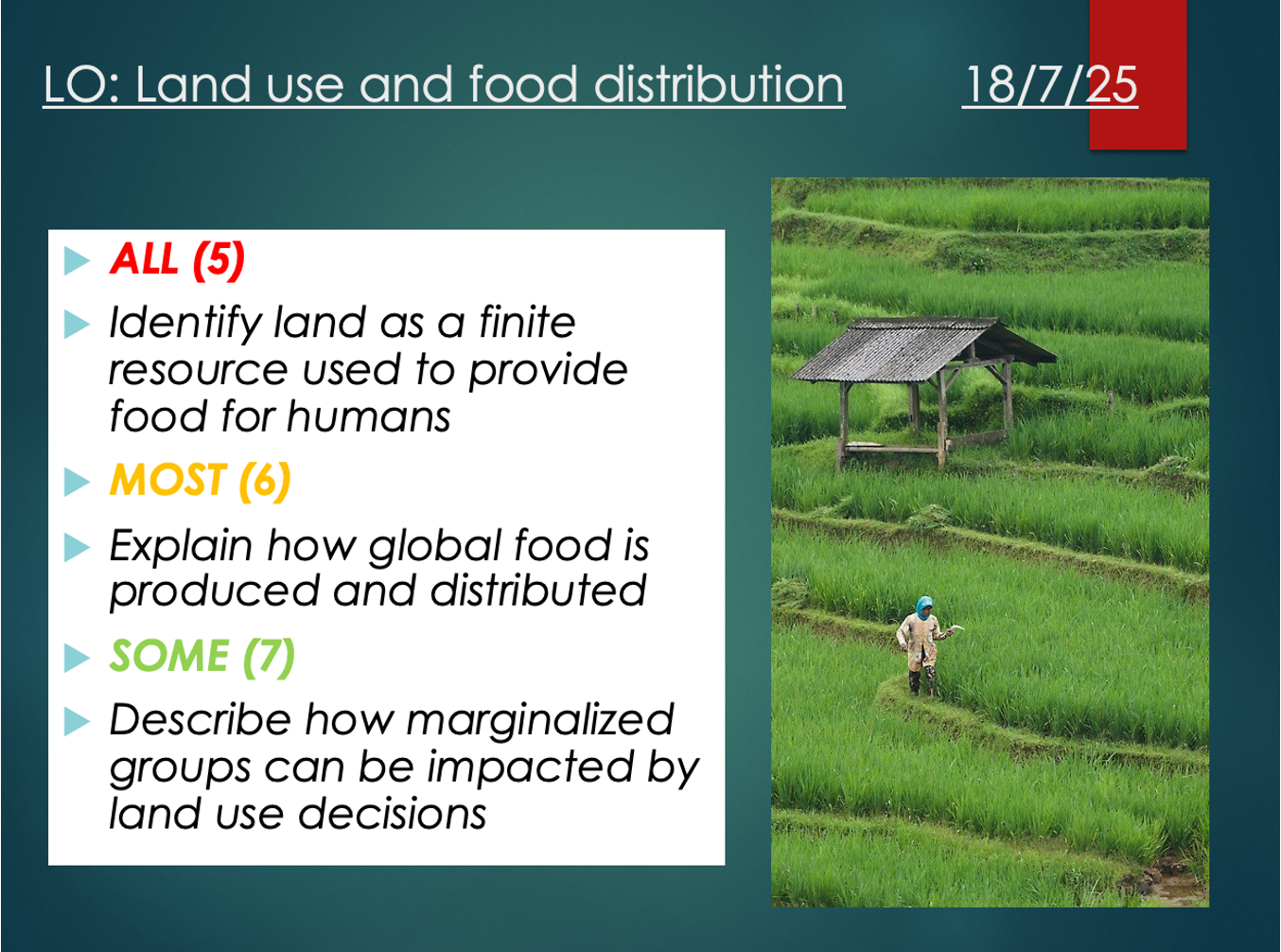 LO: Land use and food distribution 18/7/25

ALL (5)

Identify land as a finite resource used to provide food for humans

MOST (6)

Explain how global food is produced and distributed

SOME (7)

Describe how marginalized groups can be impacted by land use decisions